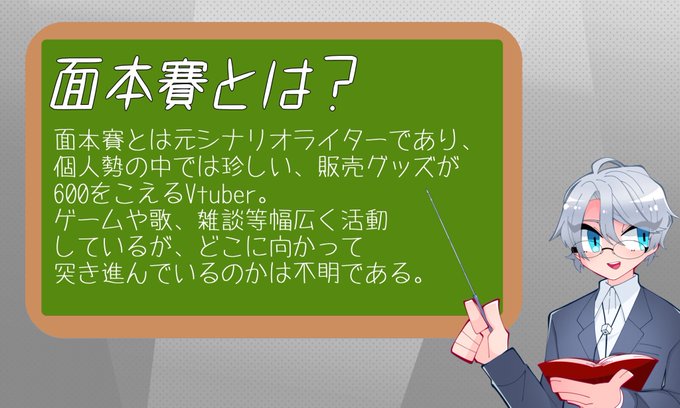 面本賽とは?

面本賽とは元シナリオライターであり、個人勢の中では珍しい、販売グッズが600をこえるVtuber。
ゲームや歌、雑談等幅広く活動しているが、どこに向かって突き進んでいるのかは不明である。